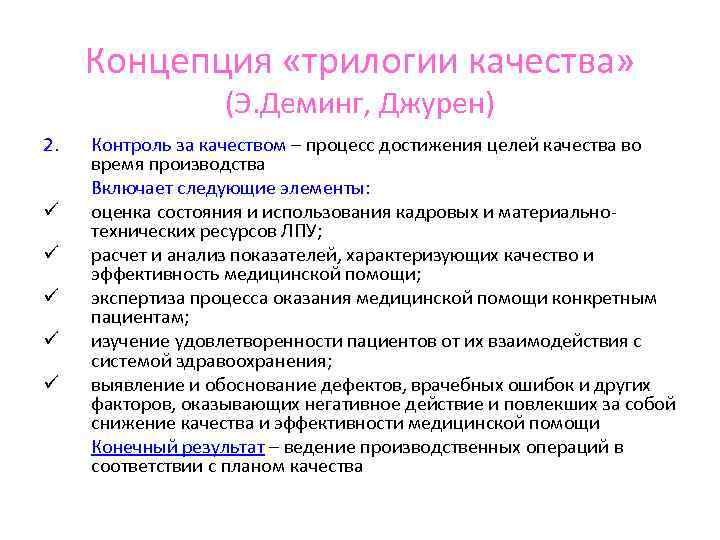 Концепция «трилогии качества» (Э.Деминг, Джурен)

2. Контроль за качеством – процесс достижения целей качества во время производства

Включает следующие элементы:

✓ оценка состояния и использования кадровых и материально-технических ресурсов ЛПУ;

✓ расчет и анализ показателей, характеризующих качество и эффективность медицинской помощи;

✓ экспертиза процесса оказания медицинской помощи конкретным пациентам;

✓ изучение удовлетворенности пациентов от их взаимодействия с системой здравоохранения;

✓ выявление и обоснование дефектов, врачебных ошибок и других факторов, оказывающих негативное действие и повлекших за собой снижение качества и эффективности медицинской помощи

Конечный результат – ведение производственных операций в соответствии с планом качества